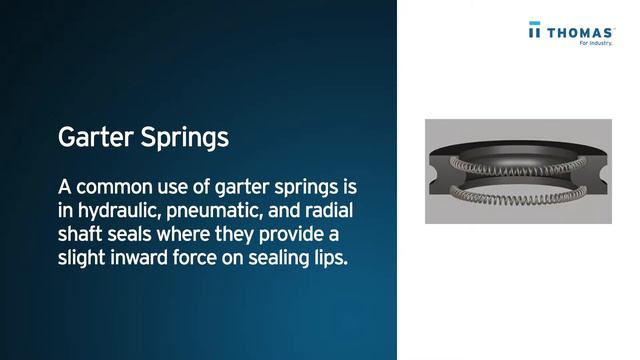 THOMAS
For Industry.

Garter Springs

A common use of garter springs is in hydraulic, pneumatic, and radial shaft seals where they provide a slight inward force on sealing lips.